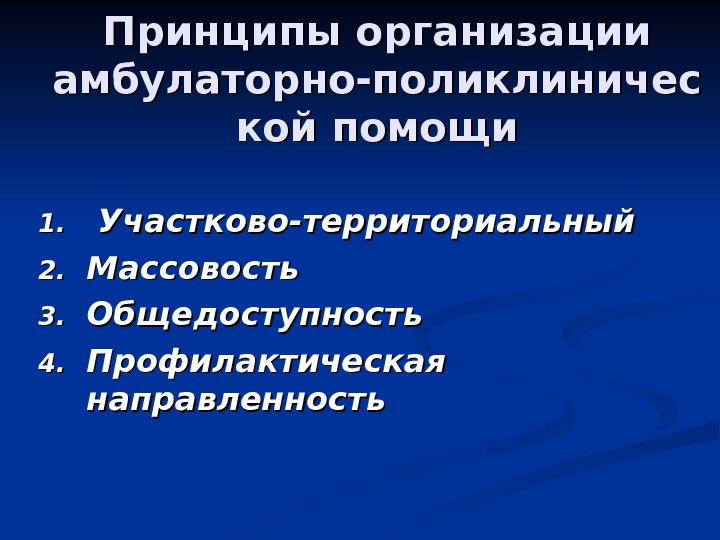 Принципы организации амбулаторно-поликлинической помощи

1. Участково-территориальный
2. Массовость
3. Общедоступность
4. Профилактическая направленность